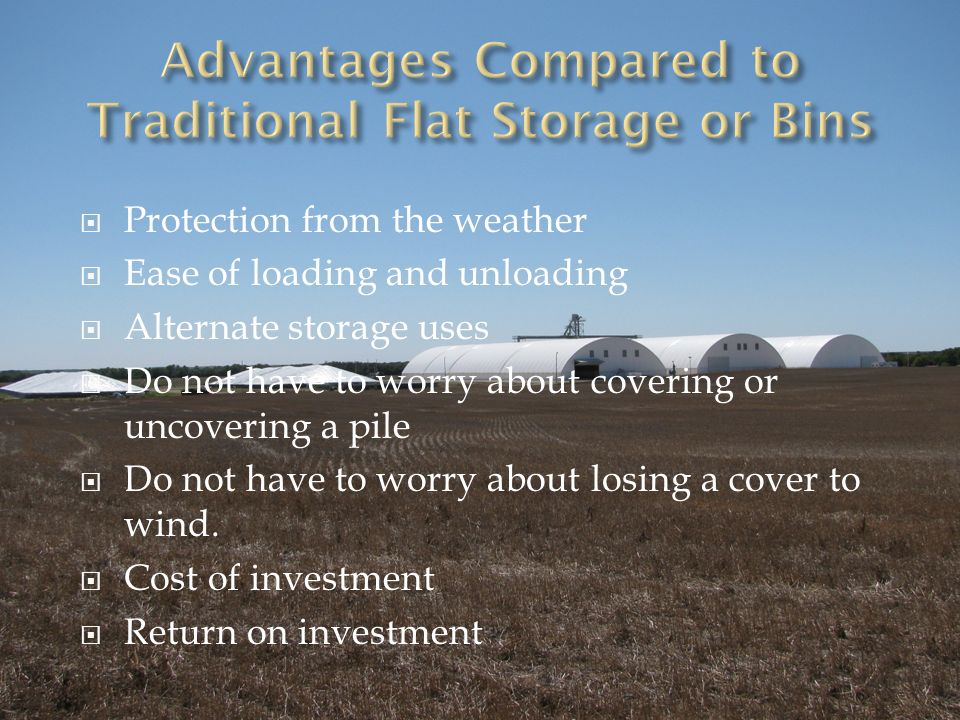 Advantages Compared to Traditional Flat Storage or Bins

Protection from the weather

Ease of loading and unloading

Alternate storage uses

Do not have to worry about covering or uncovering a pile

Do not have to worry about losing a cover to wind.

Cost of investment

Return on investment